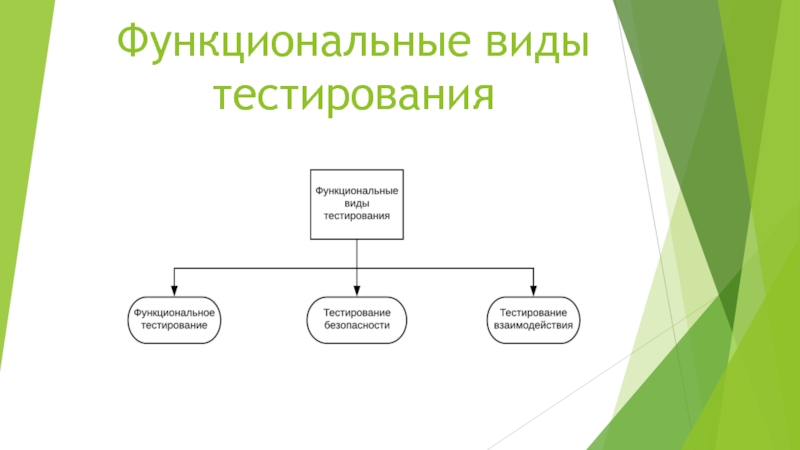 Функциональные виды тестирования

Функциональные виды тестирования

Функциональное тестирование

Тестирование безопасности

Тестирование взаимодействия